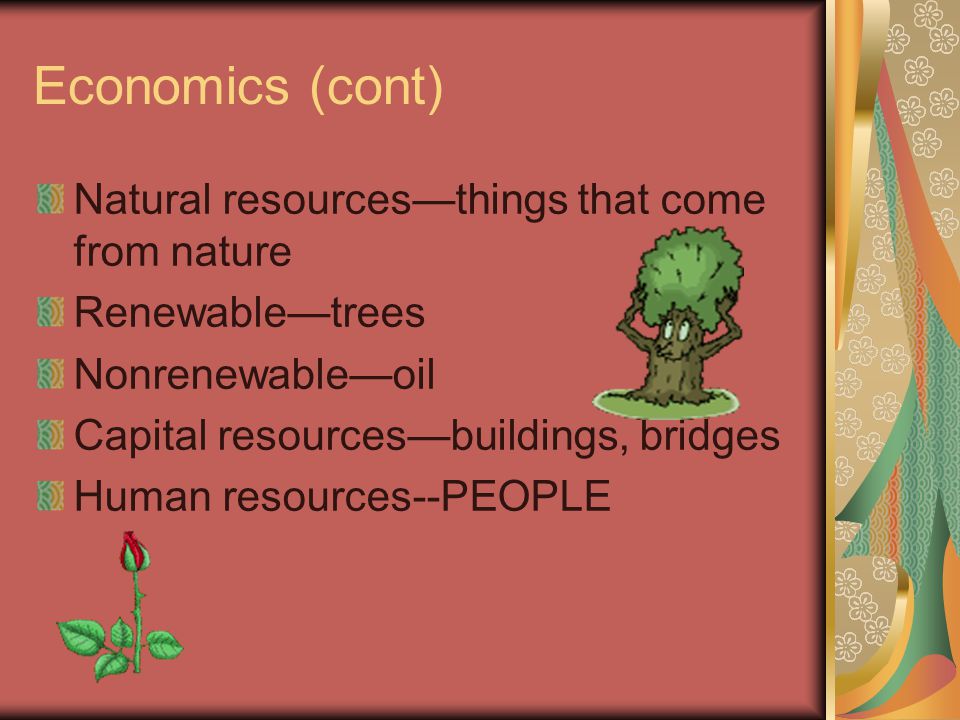 Economics (cont)

Natural resources—things that come from nature

Renewable—trees

Nonrenewable—oil

Capital resources—buildings, bridges

Human resources--PEOPLE